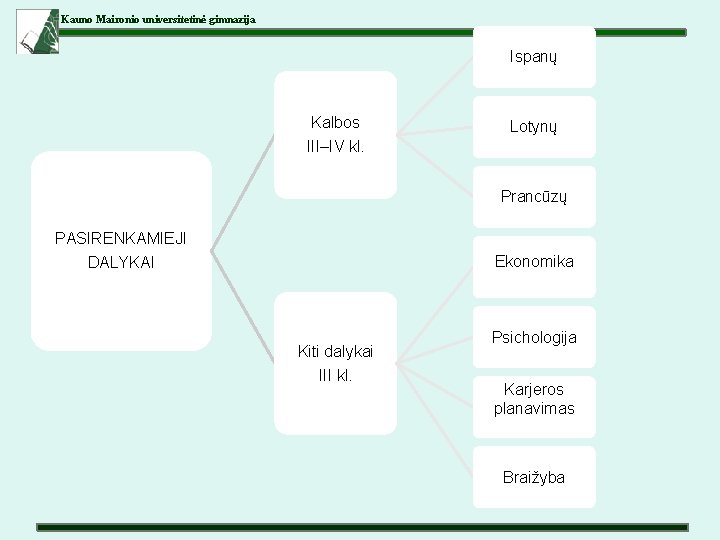 Kauno Maironio universitetinė gimnazija

PASIRENKAMIEJI DALYKAI

Kalbos
III–IV kl.

Ispanų

Lotynų

Prancūzų

Kiti dalykai
III kl.

Ekonomika

Psichologija

Karjeros planavimas

Braižyba